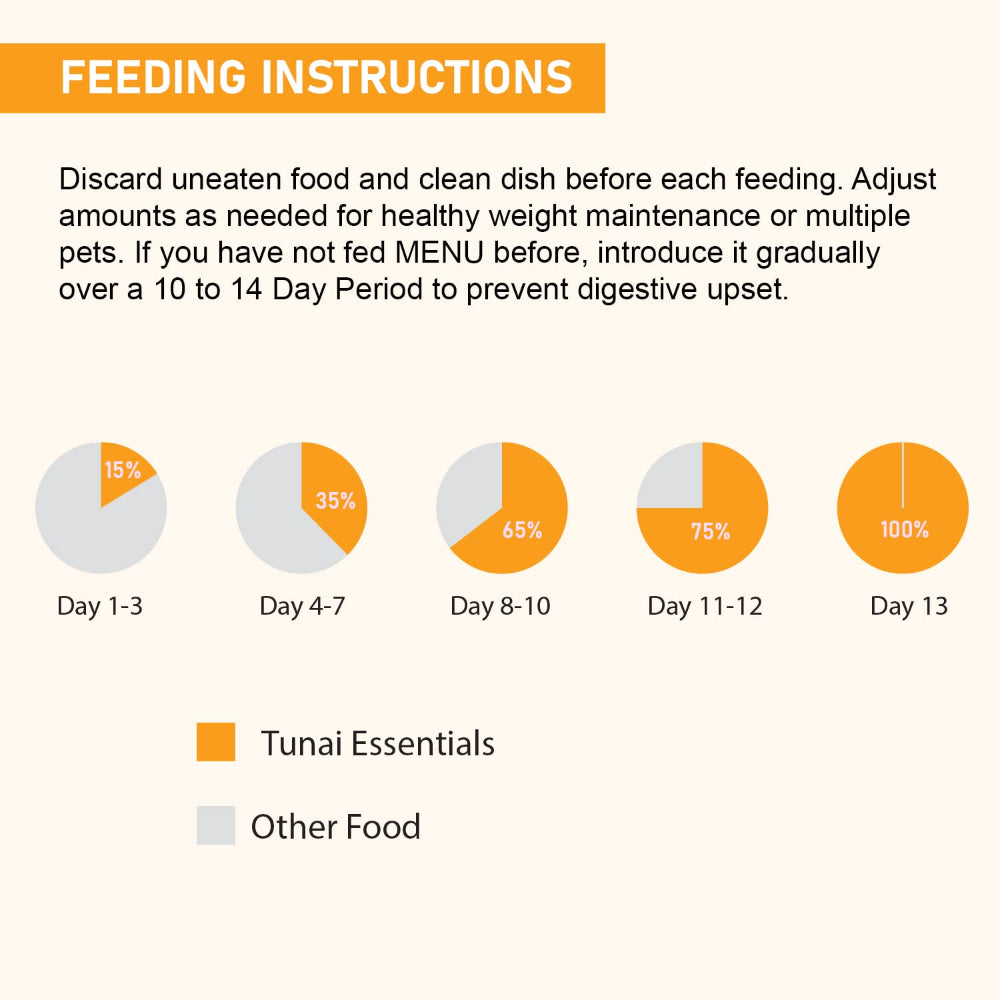 FEEDING INSTRUCTIONS

Discard uneaten food and clean dish before each feeding. Adjust amounts as needed for healthy weight maintenance or multiple pets. If you have not fed MENU before, introduce it gradually over a 10 to 14 Day Period to prevent digestive upset.

15%
Day 1-3

35%
Day 4-7

65%
Day 8-10

75%
Day 11-12

100%
Day 13

Tunai Essentials

Other Food